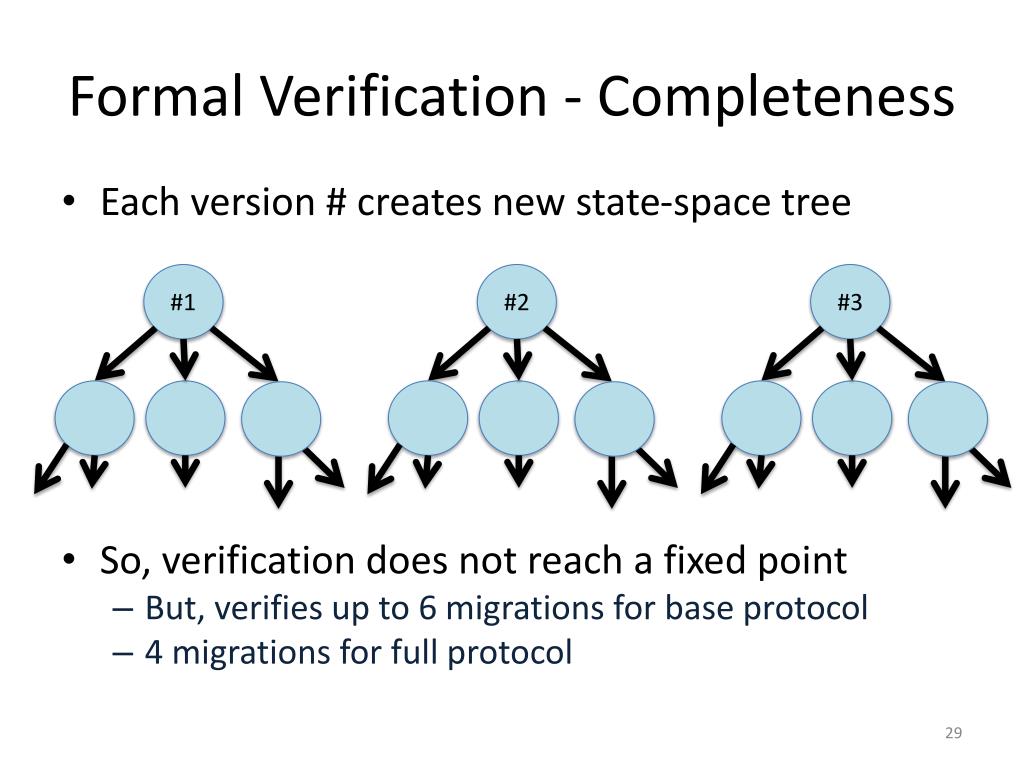 Formal Verification - Completeness

• Each version # creates new state-space tree

#1

#2

#3

• So, verification does not reach a fixed point
– But, verifies up to 6 migrations for base protocol
– 4 migrations for full protocol

29